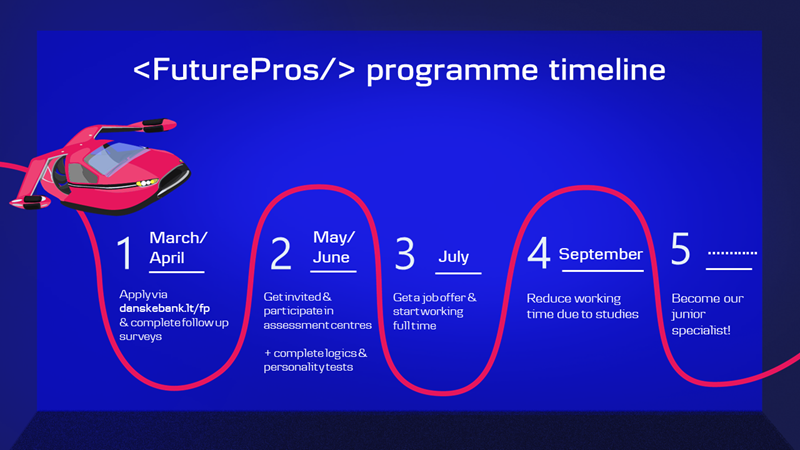 <FuturePros/> programme timeline

1 March/ April

Apply via danskebank.lt/fp & complete follow up surveys

2 May/ June

Get invited & participate in assessment centres

+ complete logics & personality tests

3 July

Get a job offer & start working full time

4 September

Reduce working time due to studies

5 ..........

Become our junior specialist!